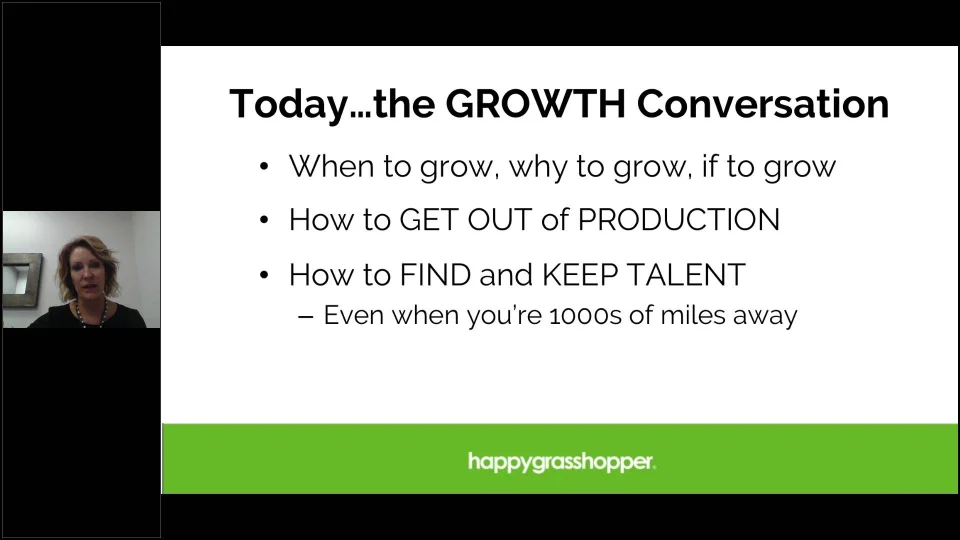 Today…the GROWTH Conversation

• When to grow, why to grow, if to grow

• How to GET OUT of PRODUCTION

• How to FIND and KEEP TALENT
– Even when you're 1000s of miles away

happygrasshopper.